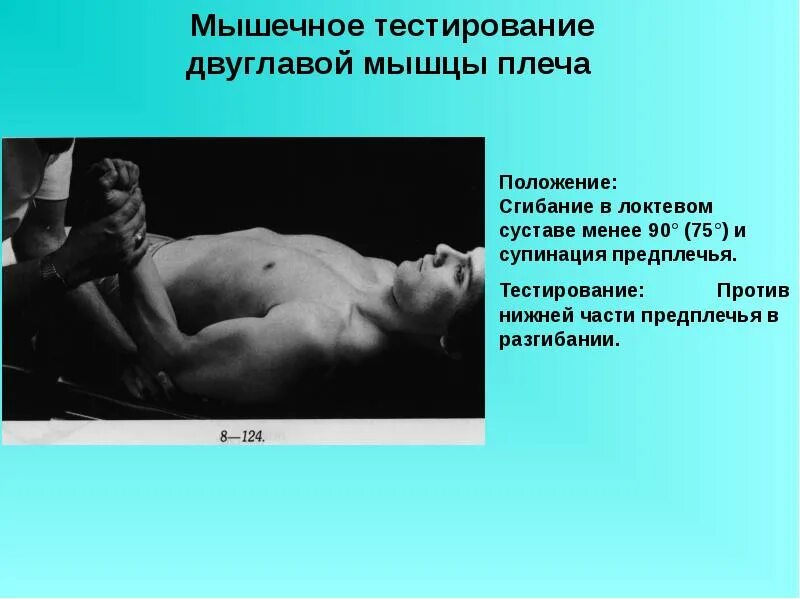 Мышечное тестирование двуглавой мышцы плеча

8—124.

Положение:
Сгибание в локтевом суставе менее 90° (75°) и супинация предплечья.

Тестирование: Против нижней части предплечья в разгибании.